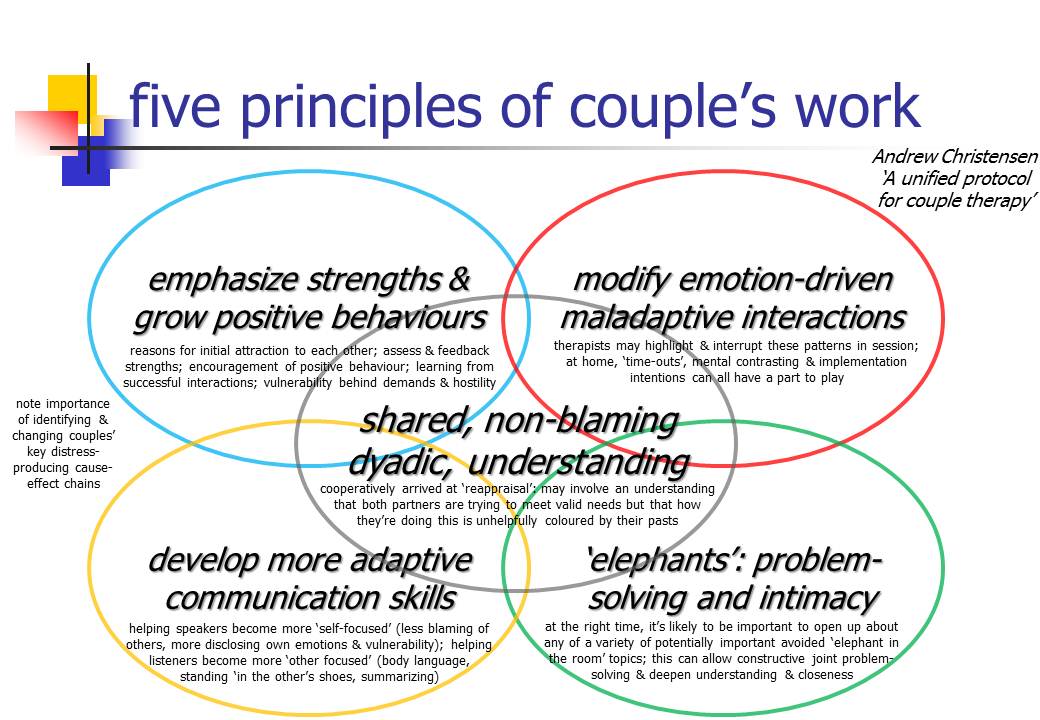 five principles of couple's work

Andrew Christensen 'A unified protocol for couple therapy'

emphasize strengths & grow positive behaviours

reasons for initial attraction to each other; assess & feedback strengths; encouragement of positive behaviour; learning from successful interactions; vulnerability behind demands & hostility

modify emotion-driven maladaptive interactions

therapists may highlight & interrupt these patterns in session; at home, 'time-outs', mental contrasting & implementation intentions can all have a part to play

note importance of identifying & changing couples' key distress-producing cause-effect chains

shared, non-blaming dyadic, understanding

cooperatively arrived at 'reappraisal'; may involve an understanding that both partners are trying to meet valid needs but that how they're doing this is unhelpfully coloured by their pasts

develop more adaptive communication skills

helping speakers become more 'self-focused' (less blaming of others, more disclosing own emotions & vulnerability); helping listeners become more 'other focused' (body language, standing 'in the other's shoes, summarizing)

'elephants': problem-solving and intimacy

at the right time, it's likely to be important to open up about any of a variety of potentially important avoided 'elephant in the room' topics; this can allow constructive joint problem-solving & deepen understanding & closeness